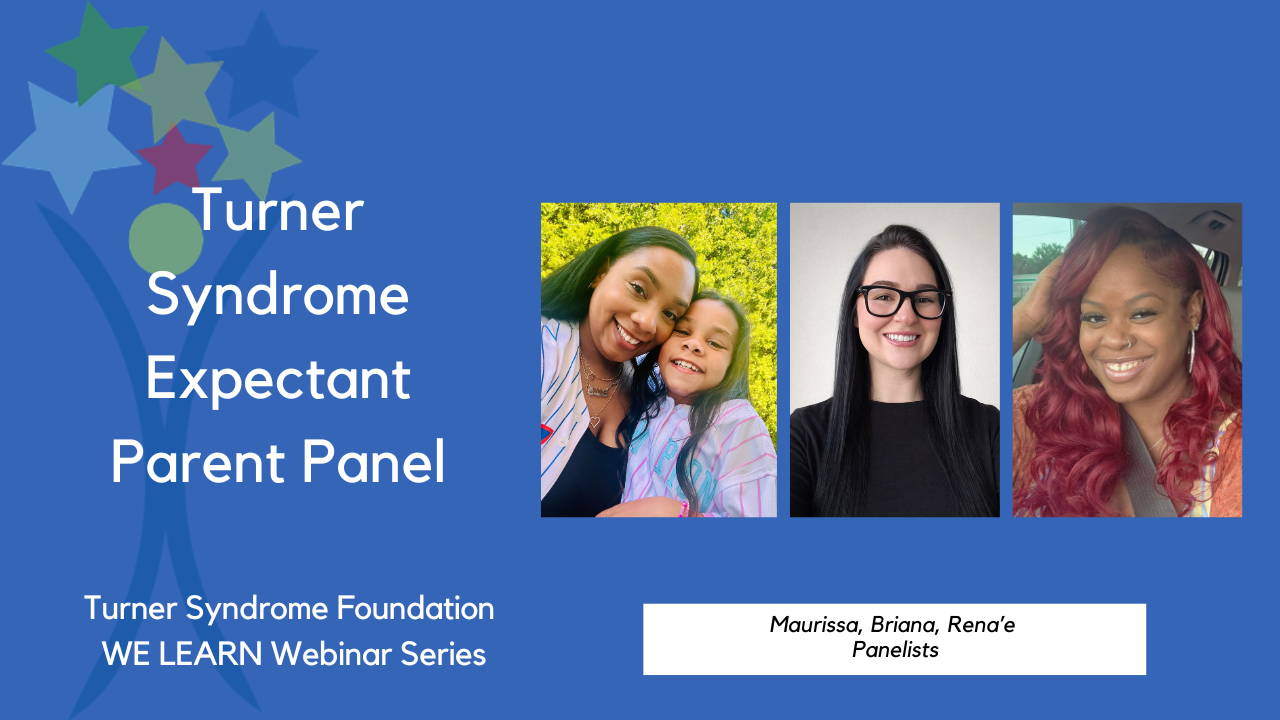 Turner Syndrome Expectant Parent Panel

Turner Syndrome Foundation WE LEARN Webinar Series

Maurissa, Briana, Rena'e
Panelists